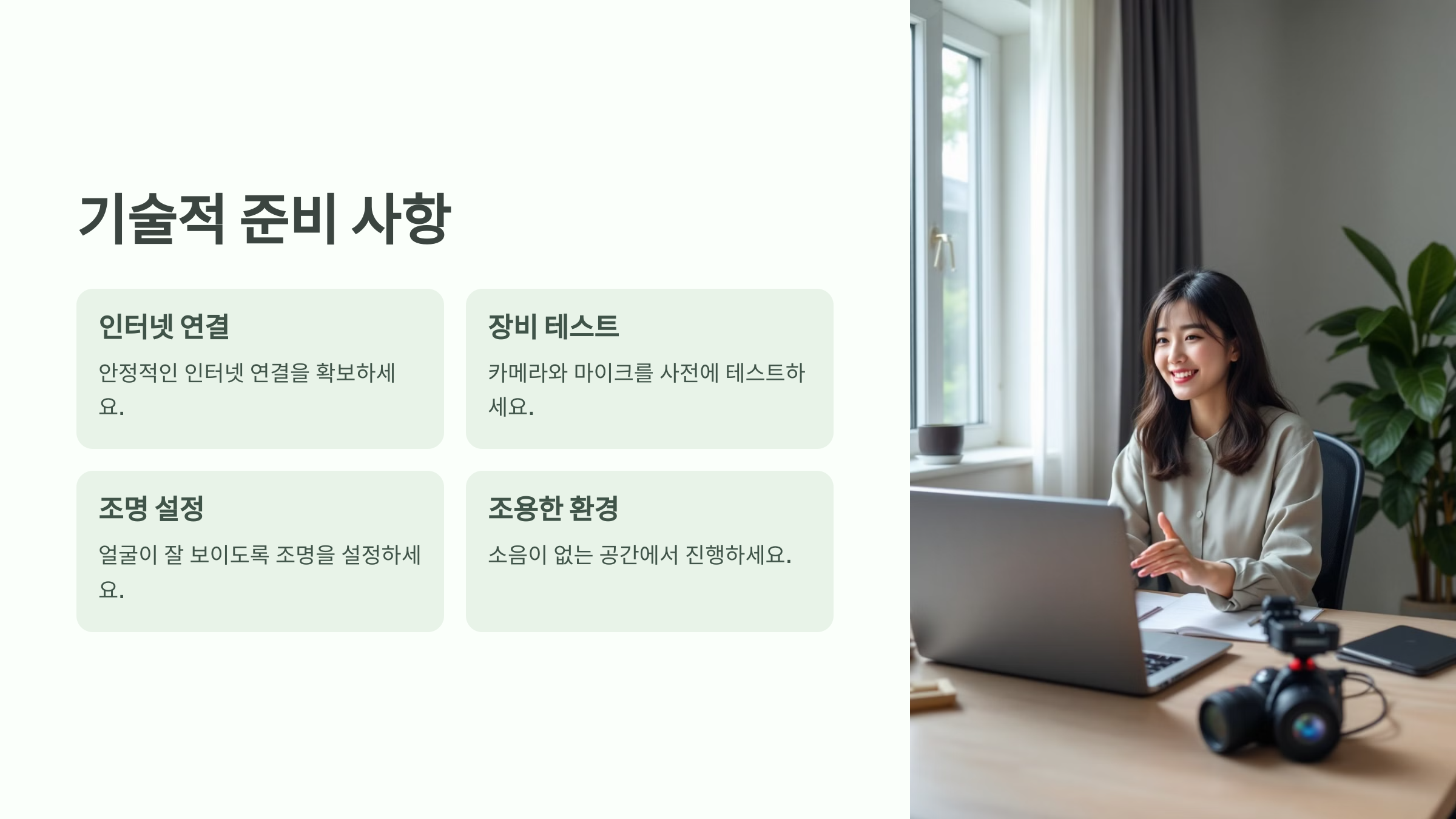 기술적 준비 사항

인터넷 연결

안정적인 인터넷 연결을 확보하세요.

장비 테스트

카메라와 마이크를 사전에 테스트하세요.

조명 설정

얼굴이 잘 보이도록 조명을 설정하세요.

조용한 환경

소음이 없는 공간에서 진행하세요.